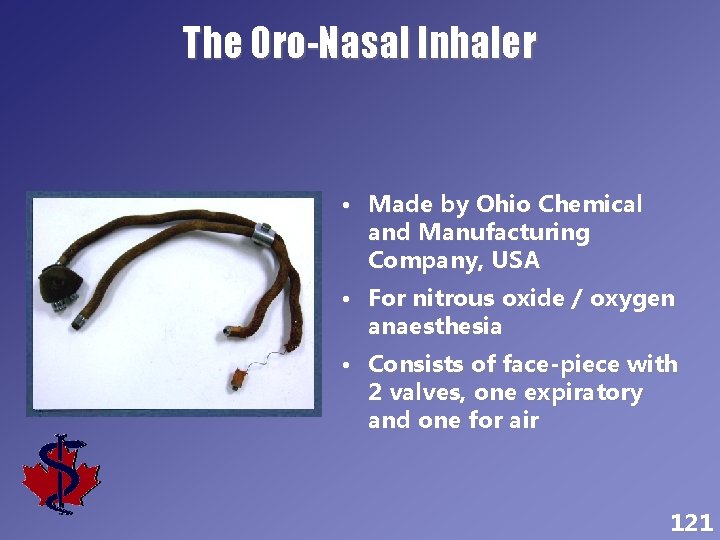 The Oro-Nasal Inhaler

• Made by Ohio Chemical and Manufacturing Company, USA
• For nitrous oxide / oxygen anaesthesia
• Consists of face-piece with 2 valves, one expiratory and one for air

121